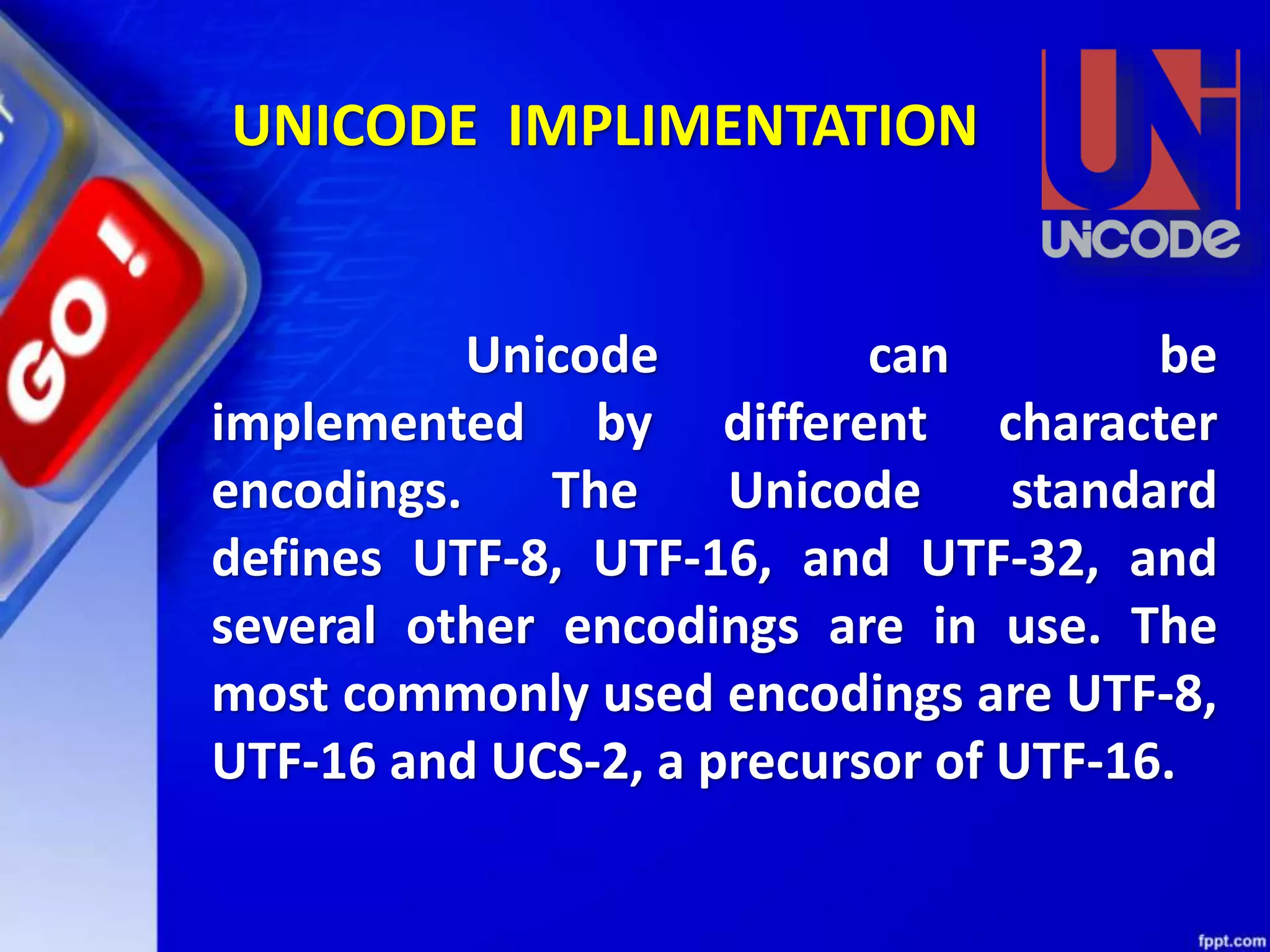 GO !

UNICODE IMPLIMENTATION

UNICODE

Unicode can be implemented by different character encodings. The Unicode standard defines UTF-8, UTF-16, and UTF-32, and several other encodings are in use. The most commonly used encodings are UTF-8, UTF-16 and UCS-2, a precursor of UTF-16.

fppt.com